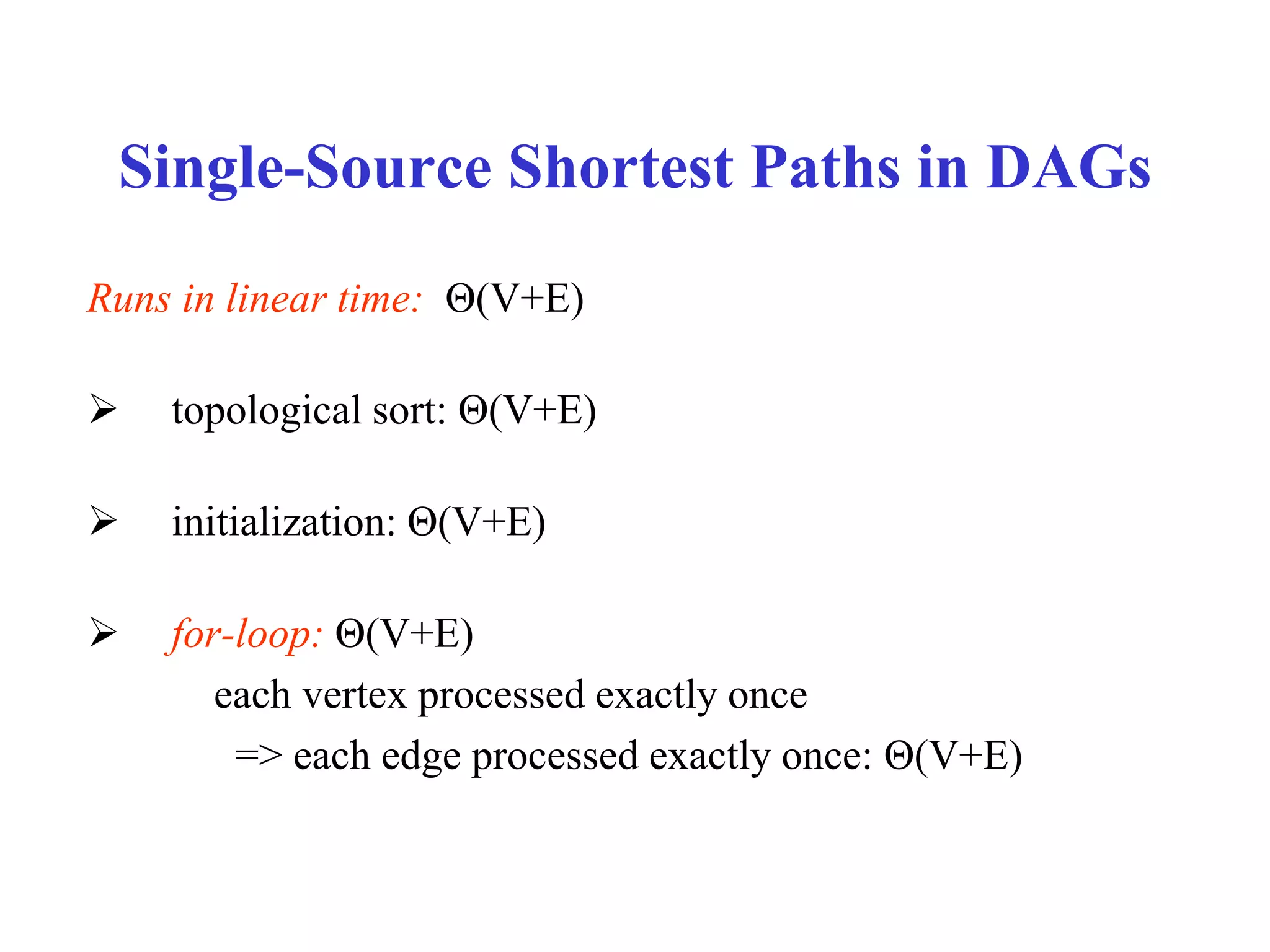 Single-Source Shortest Paths in DAGs

Runs in linear time: $\Theta(V+E)$

➢ topological sort: $\Theta(V+E)$

➢ initialization: $\Theta(V+E)$

➢ for-loop: $\Theta(V+E)$
each vertex processed exactly once
=> each edge processed exactly once: $\Theta(V+E)$